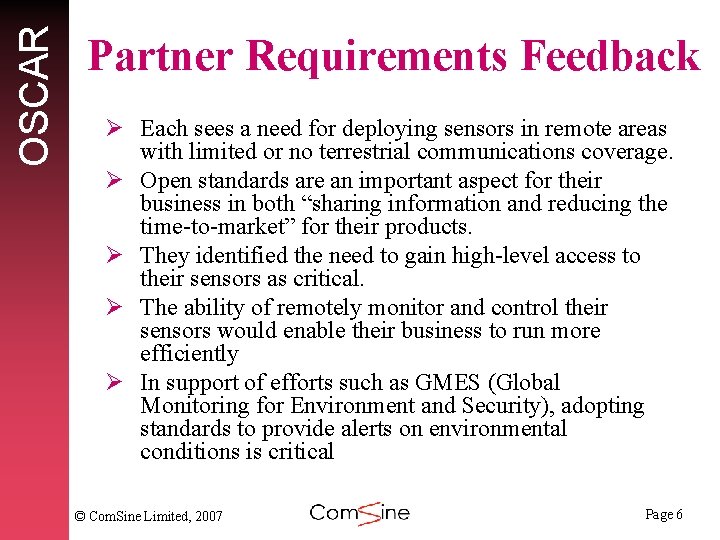 OSCAR

Partner Requirements Feedback

➢ Each sees a need for deploying sensors in remote areas with limited or no terrestrial communications coverage.

➢ Open standards are an important aspect for their business in both “sharing information and reducing the time-to-market” for their products.

➢ They identified the need to gain high-level access to their sensors as critical.

➢ The ability of remotely monitor and control their sensors would enable their business to run more efficiently

➢ In support of efforts such as GMES (Global Monitoring for Environment and Security), adopting standards to provide alerts on environmental conditions is critical

© ComSine Limited, 2007

ComSine

Page 6